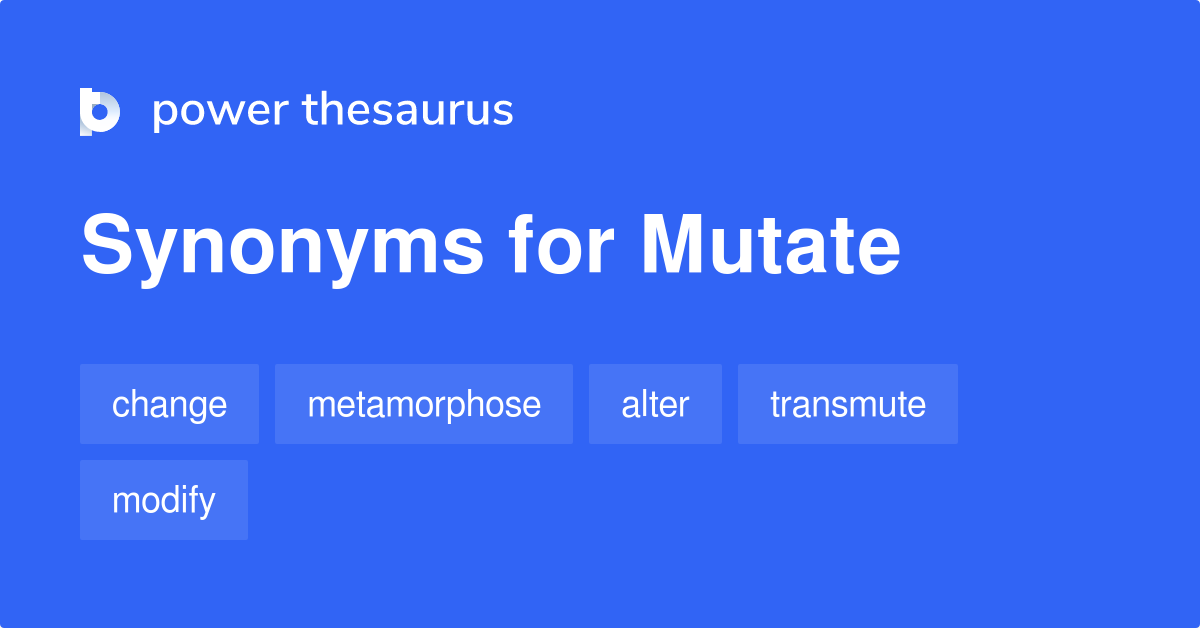 power thesaurus

Synonyms for Mutate

change

metamorphose

alter

transmute

modify